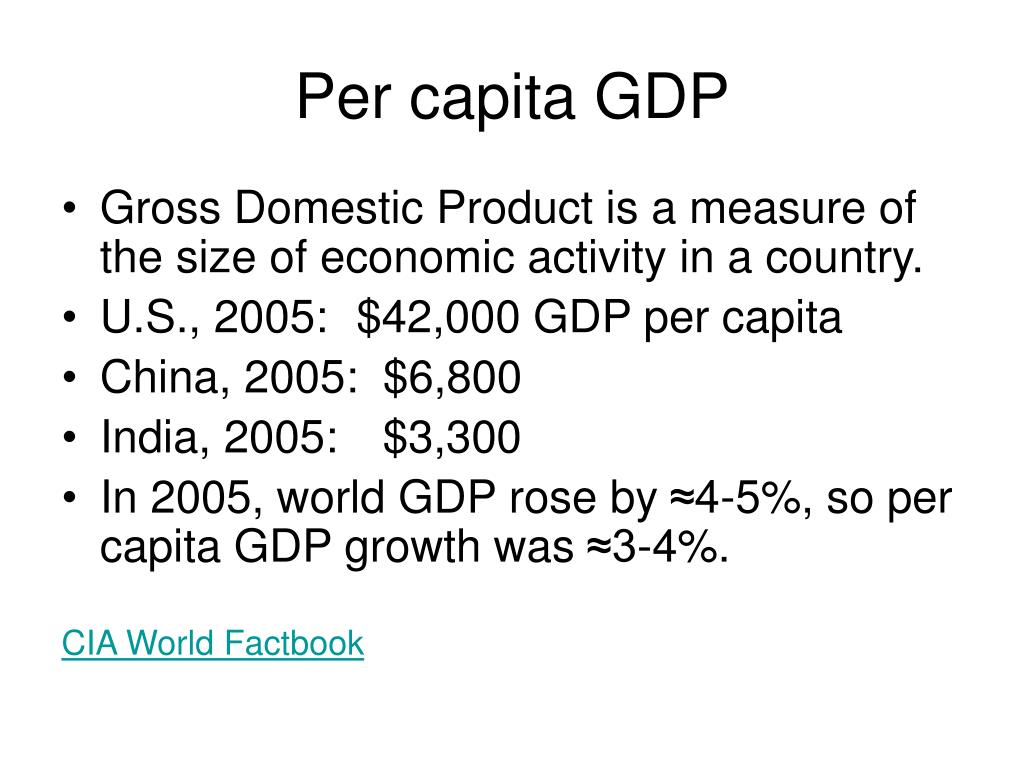 Per capita GDP

• Gross Domestic Product is a measure of the size of economic activity in a country.
• U.S., 2005: \$42,000 GDP per capita
• China, 2005: \$6,800
• India, 2005: \$3,300
• In 2005, world GDP rose by ≈4-5%, so per capita GDP growth was ≈3-4%.

CIA World Factbook